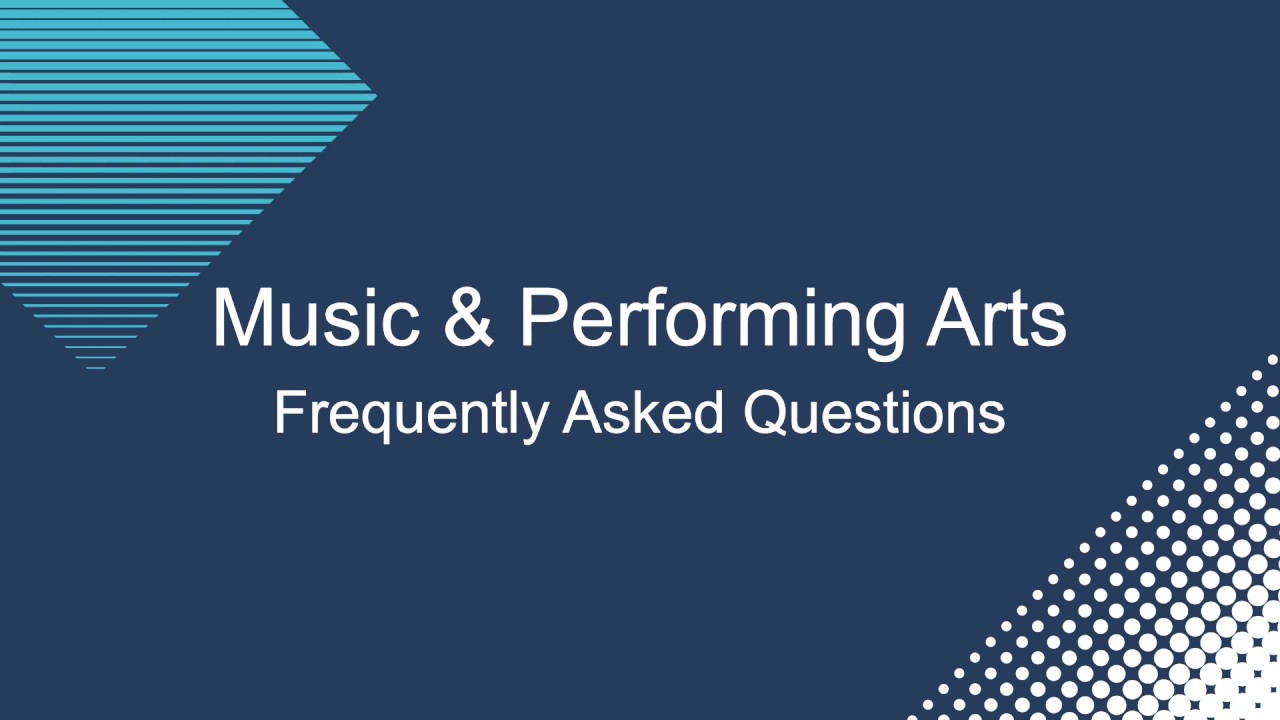 Music & Performing Arts

Frequently Asked Questions